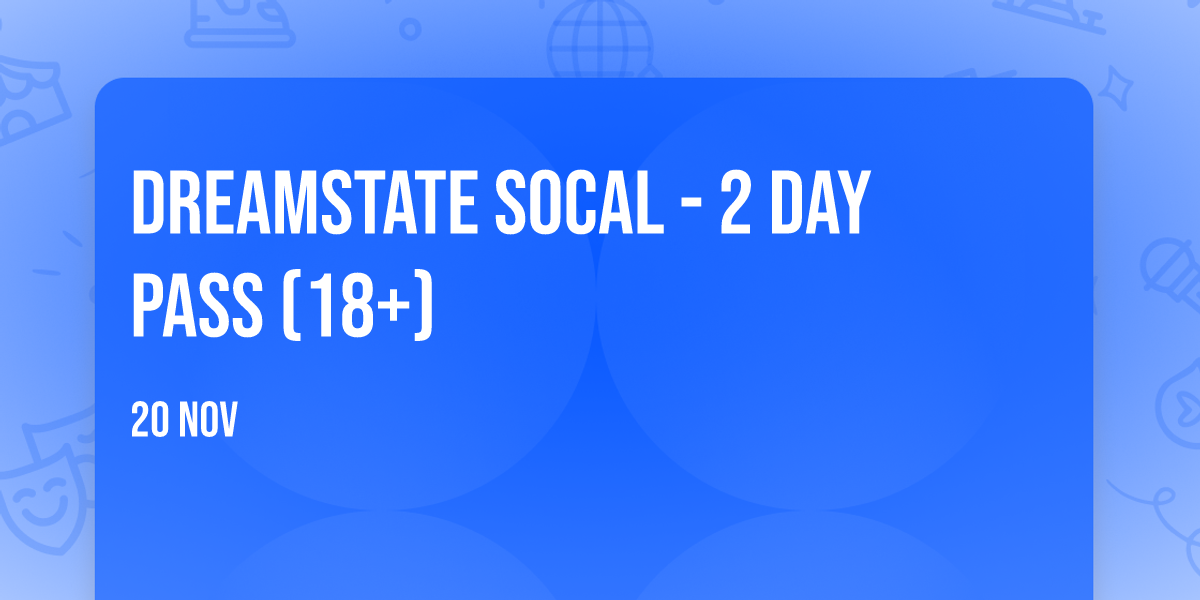 DREAMSTATE SOCAL - 2 DAY PASS (18+)

20 NOV